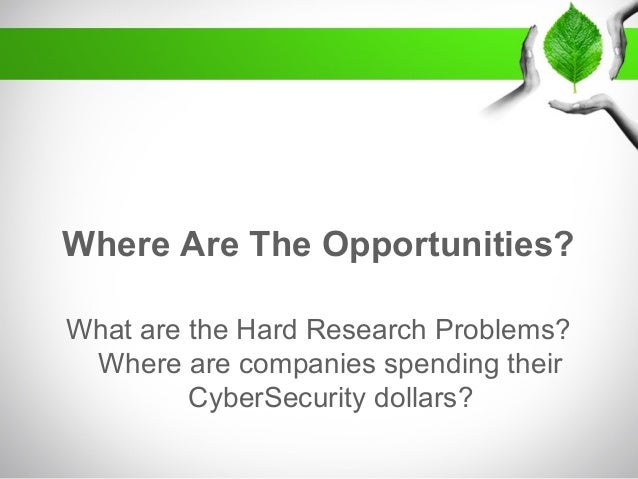 Where Are The Opportunities?

What are the Hard Research Problems? Where are companies spending their CyberSecurity dollars?